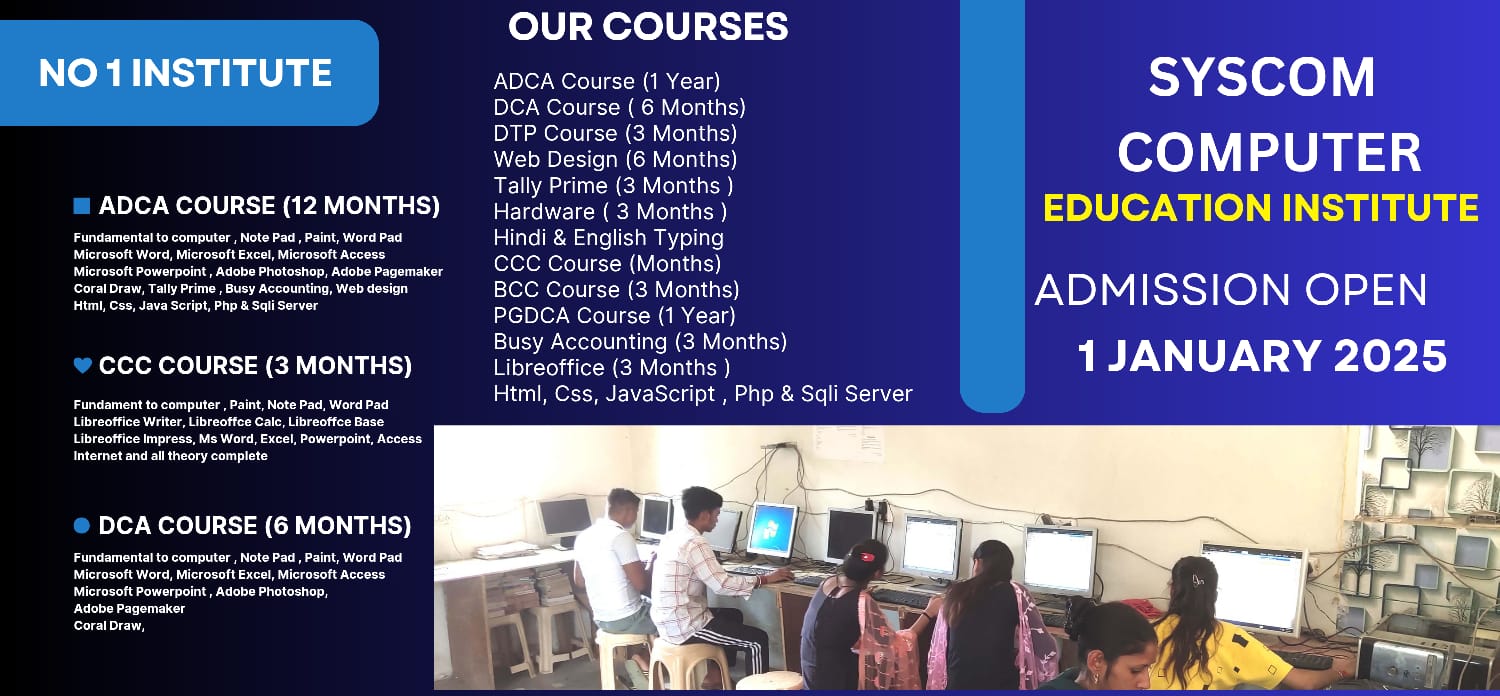 NO 1 INSTITUTE

ADCA COURSE (12 MONTHS)

Fundamental to computer , Note Pad , Paint, Word Pad Microsoft Word, Microsoft Excel, Microsoft Access Microsoft Powerpoint , Adobe Photoshop, Adobe Pagemaker Coral Draw, Tally Prime , Busy Accounting, Web design Html, Css, Java Script, Php & Sqli Server

CCC COURSE (3 MONTHS)

Fundament to computer , Paint, Note Pad, Word Pad Libreoffice Writer, Libreoffce Calc, Libreoffce Base Libreoffice Impress, Ms Word, Excel, Powerpoint, Access Internet and all theory complete

DCA COURSE (6 MONTHS)

Fundamental to computer , Note Pad , Paint, Word Pad Microsoft Word, Microsoft Excel, Microsoft Access Microsoft Powerpoint , Adobe Photoshop, Adobe Pagemaker Coral Draw,

OUR COURSES

ADCA Course (1 Year)
DCA Course ( 6 Months)
DTP Course (3 Months)
Web Design (6 Months)
Tally Prime (3 Months )
Hardware ( 3 Months )
Hindi & English Typing
CCC Course (Months)
BCC Course (3 Months)
PGDCA Course (1 Year)
Busy Accounting (3 Months)
Libreoffice (3 Months )
Html, Css, JavaScript , Php & Sqli Server

SYSCOM COMPUTER
EDUCATION INSTITUTE

ADMISSION OPEN
1 JANUARY 2025